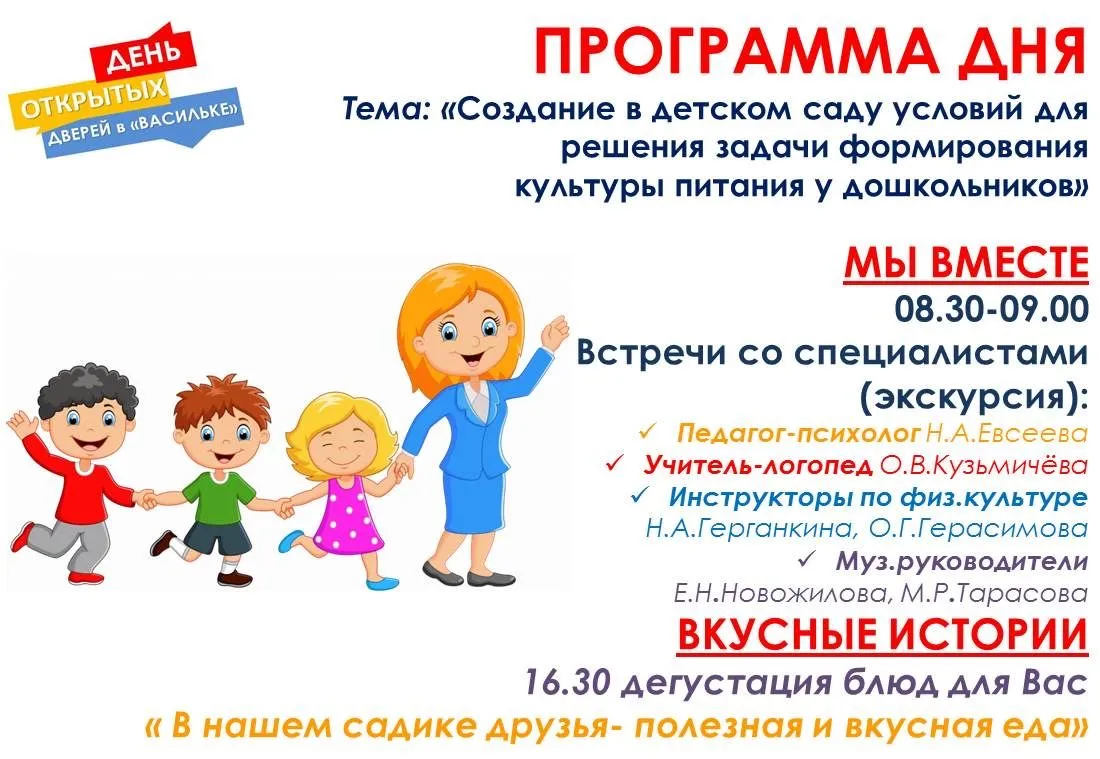 ДЕНЬ
ОТКРЫТЫХ
ДВЕРЕЙ в «ВАСИЛЬКЕ»

ПРОГРАММА ДНЯ

Тема: «Создание в детском саду условий для решения задачи формирования культуры питания у дошкольников»

МЫ ВМЕСТЕ
08.30-09.00
Встречи со специалистами (экскурсия):

✓ Педагог-психолог Н.А.Евсеева
✓ Учитель-логопед О.В.Кузьмичёва
✓ Инструкторы по физ.культуре Н.А.Герганкина, О.Г.Герасимова
✓ Муз.руководители Е.Н.Новожилова, М.Р.Тарасова

ВКУСНЫЕ ИСТОРИИ
16.30 дегустация блюд для Вас
« В нашем садике друзья- полезная и вкусная еда»